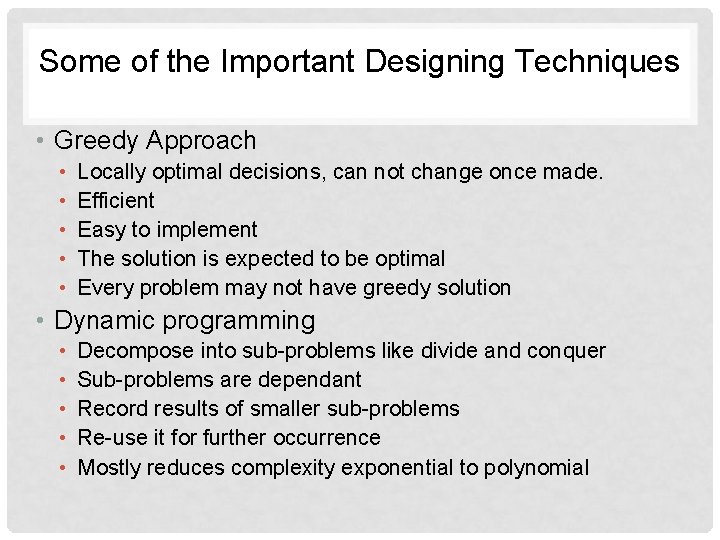 Some of the Important Designing Techniques

• Greedy Approach
• Locally optimal decisions, can not change once made.
• Efficient
• Easy to implement
• The solution is expected to be optimal
• Every problem may not have greedy solution
• Dynamic programming
• Decompose into sub-problems like divide and conquer
• Sub-problems are dependant
• Record results of smaller sub-problems
• Re-use it for further occurrence
• Mostly reduces complexity exponential to polynomial